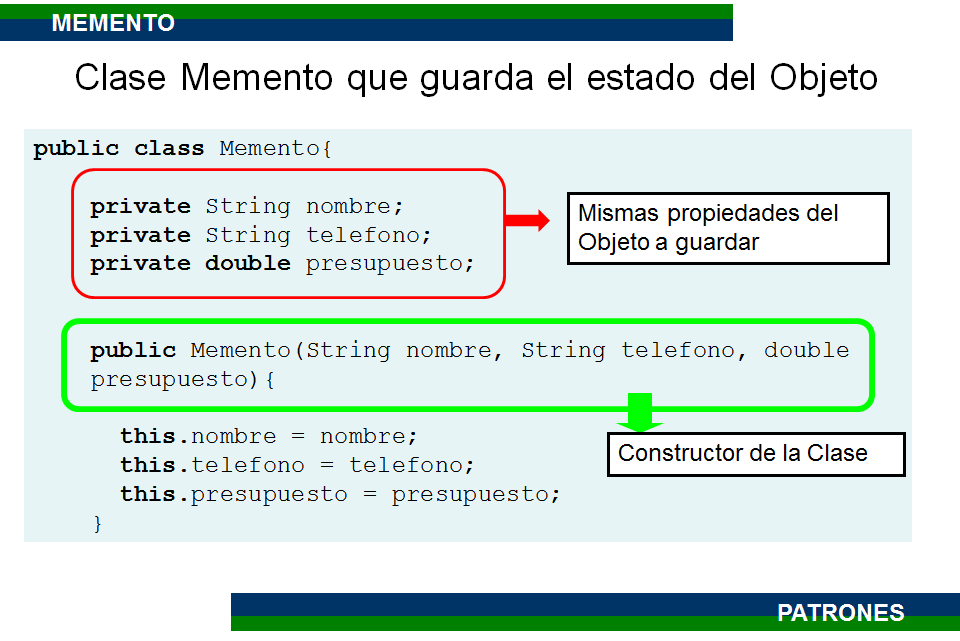 MEMENTO

Clase Memento que guarda el estado del Objeto

public class Memento{

private String nombre;
private String telefono;
private double presupuesto;

Mismas propiedades del Objeto a guardar

public Memento(String nombre, String telefono, double presupuesto){

this.nombre = nombre;
this.telefono = telefono;
this.presupuesto = presupuesto;
}

Constructor de la Clase

PATRONES